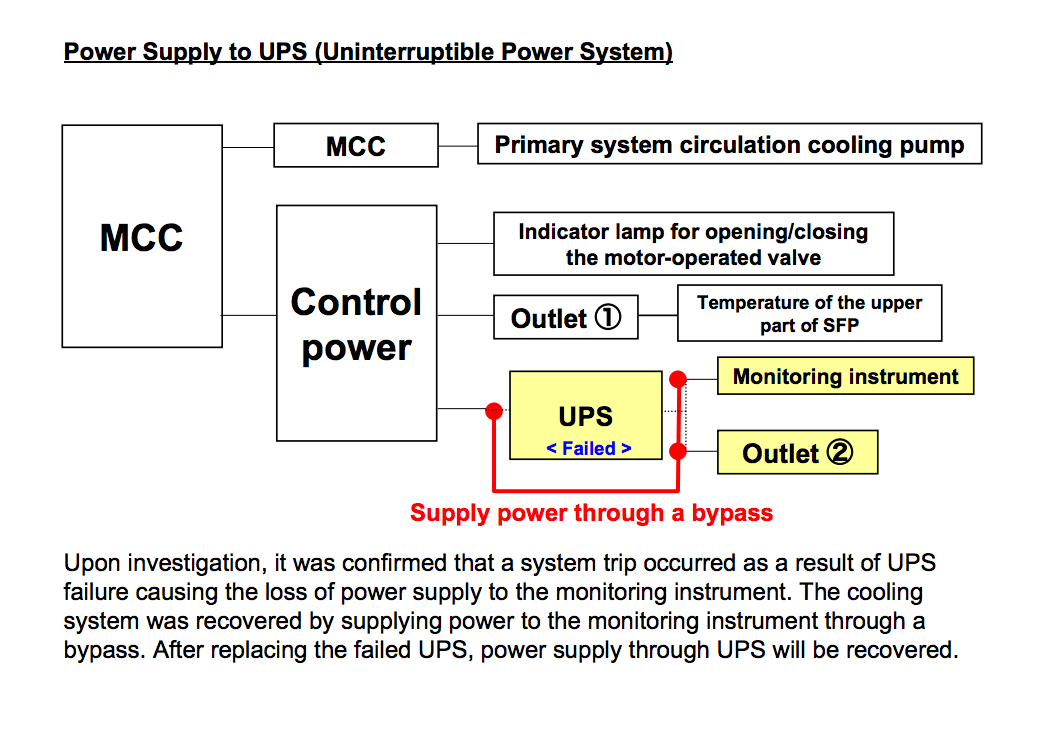 Power Supply to UPS (Uninterruptible Power System)

MCC

MCC

Primary system circulation cooling pump

Control power

Indicator lamp for opening/closing the motor-operated valve

Outlet ①

Temperature of the upper part of SFP

UPS
< Failed >

Monitoring instrument

Outlet ②

Supply power through a bypass

Upon investigation, it was confirmed that a system trip occurred as a result of UPS failure causing the loss of power supply to the monitoring instrument. The cooling system was recovered by supplying power to the monitoring instrument through a bypass. After replacing the failed UPS, power supply through UPS will be recovered.